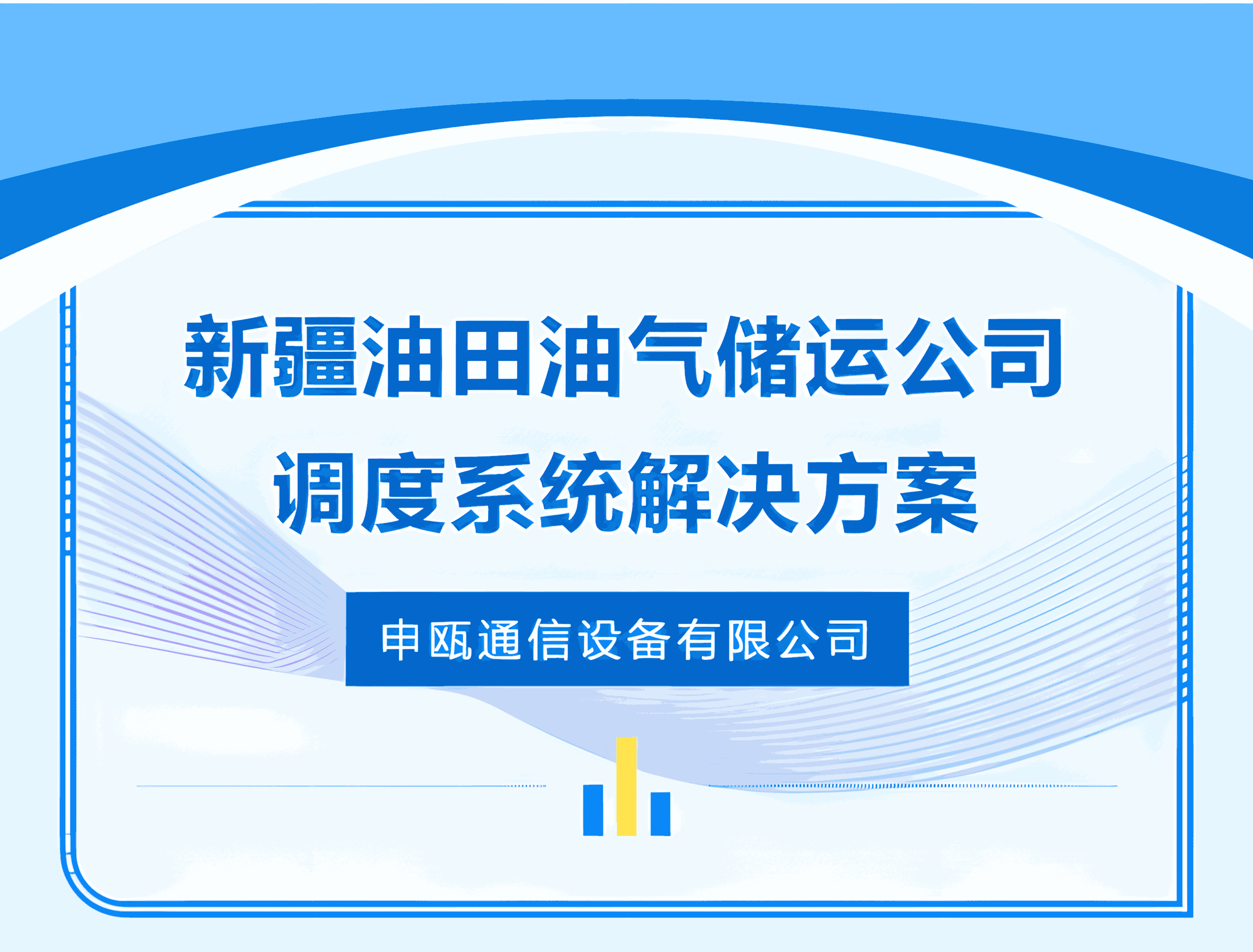 新疆油田油气储运公司
调度系统解决方案

申瓯通信设备有限公司